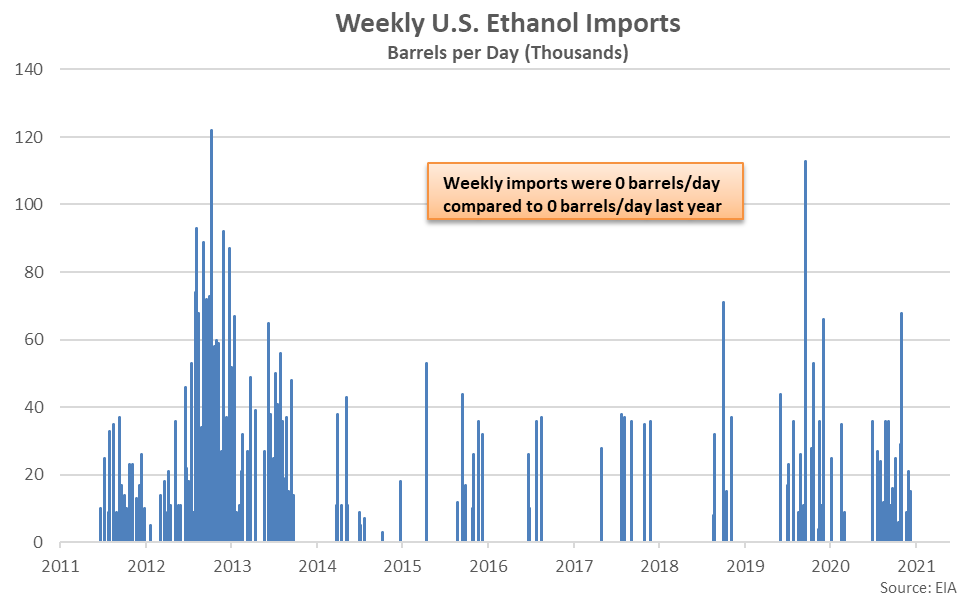 Weekly U.S. Ethanol Imports
Barrels per Day (Thousands)

140
120
100
80
60
40
20
0

Weekly imports were 0 barrels/day compared to 0 barrels/day last year

2011 2012 2013 2014 2015 2016 2017 2018 2019 2020 2021

Source: EIA